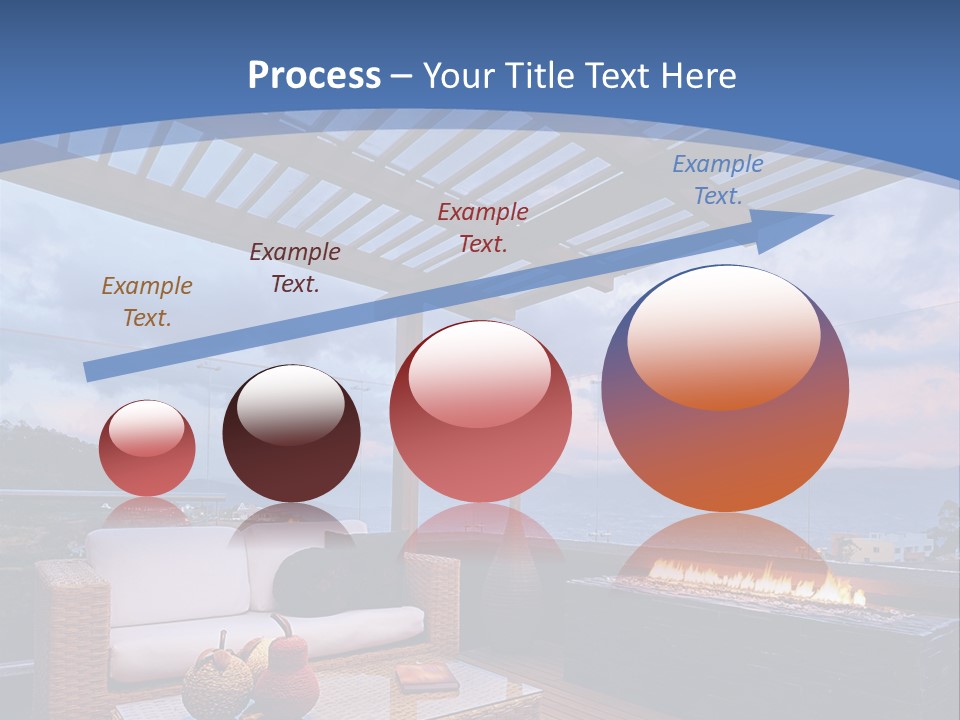 Process – Your Title Text Here

Example Text.

Example Text.

Example Text.

Example Text.